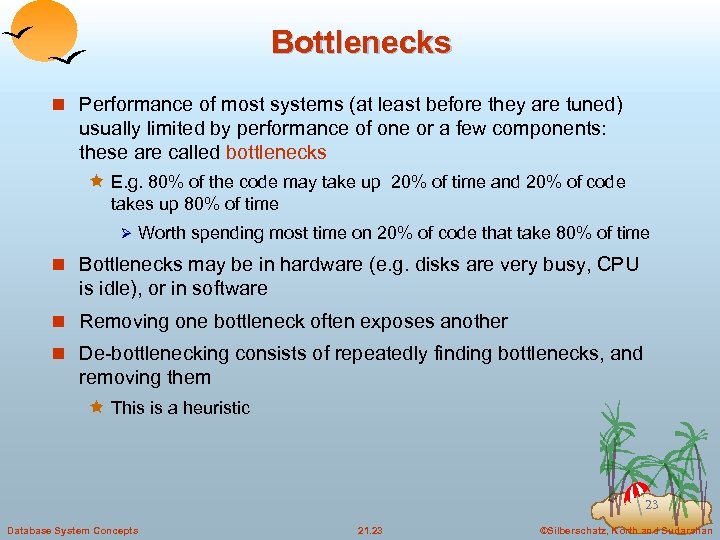 Bottlenecks

Performance of most systems (at least before they are tuned) usually limited by performance of one or a few components: these are called bottlenecks

E.g. 80% of the code may take up 20% of time and 20% of code takes up 80% of time

Worth spending most time on 20% of code that take 80% of time

Bottlenecks may be in hardware (e.g. disks are very busy, CPU is idle), or in software

Removing one bottleneck often exposes another

De-bottlenecking consists of repeatedly finding bottlenecks, and removing them

This is a heuristic

23

Database System Concepts

21.23

©Silberschatz, Korth and Sudarshan